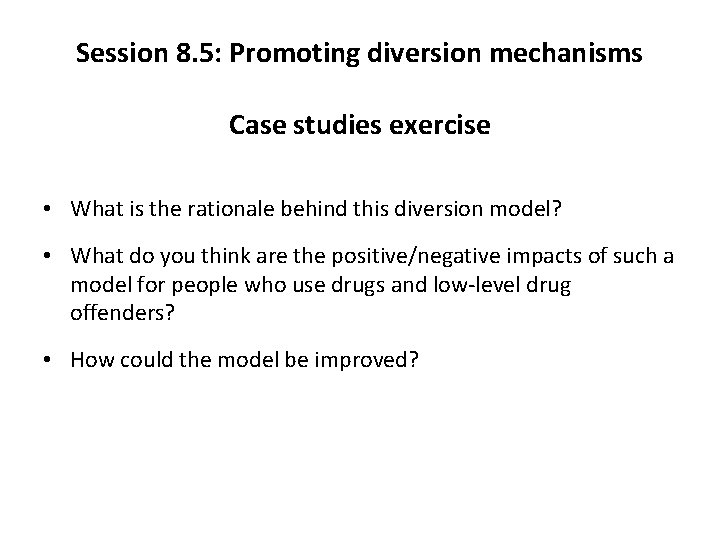 Session 8.5: Promoting diversion mechanisms

Case studies exercise

• What is the rationale behind this diversion model?

• What do you think are the positive/negative impacts of such a model for people who use drugs and low-level drug offenders?

• How could the model be improved?